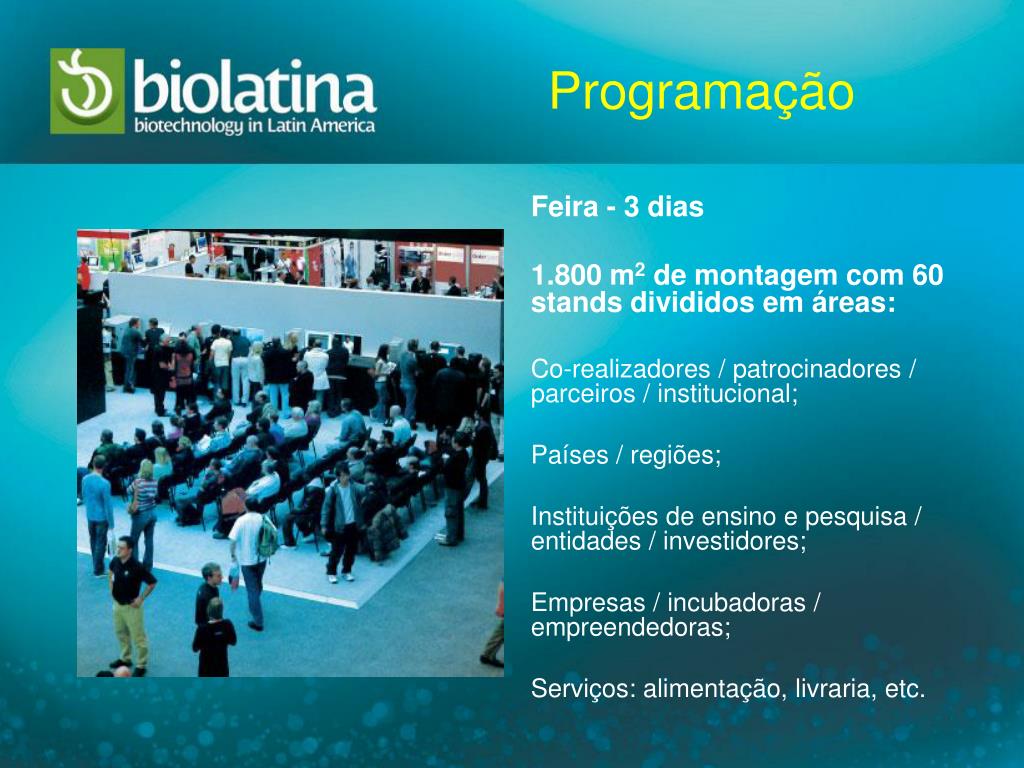 biolatina
biotechnology in Latin America

Programação

Feira - 3 dias

1.800 $m^2$ de montagem com 60 stands divididos em áreas:

Co-realizadores / patrocinadores / parceiros / institucional;

Países / regiões;

Instituições de ensino e pesquisa / entidades / investidores;

Empresas / incubadoras / empreendedoras;

Serviços: alimentação, livraria, etc.